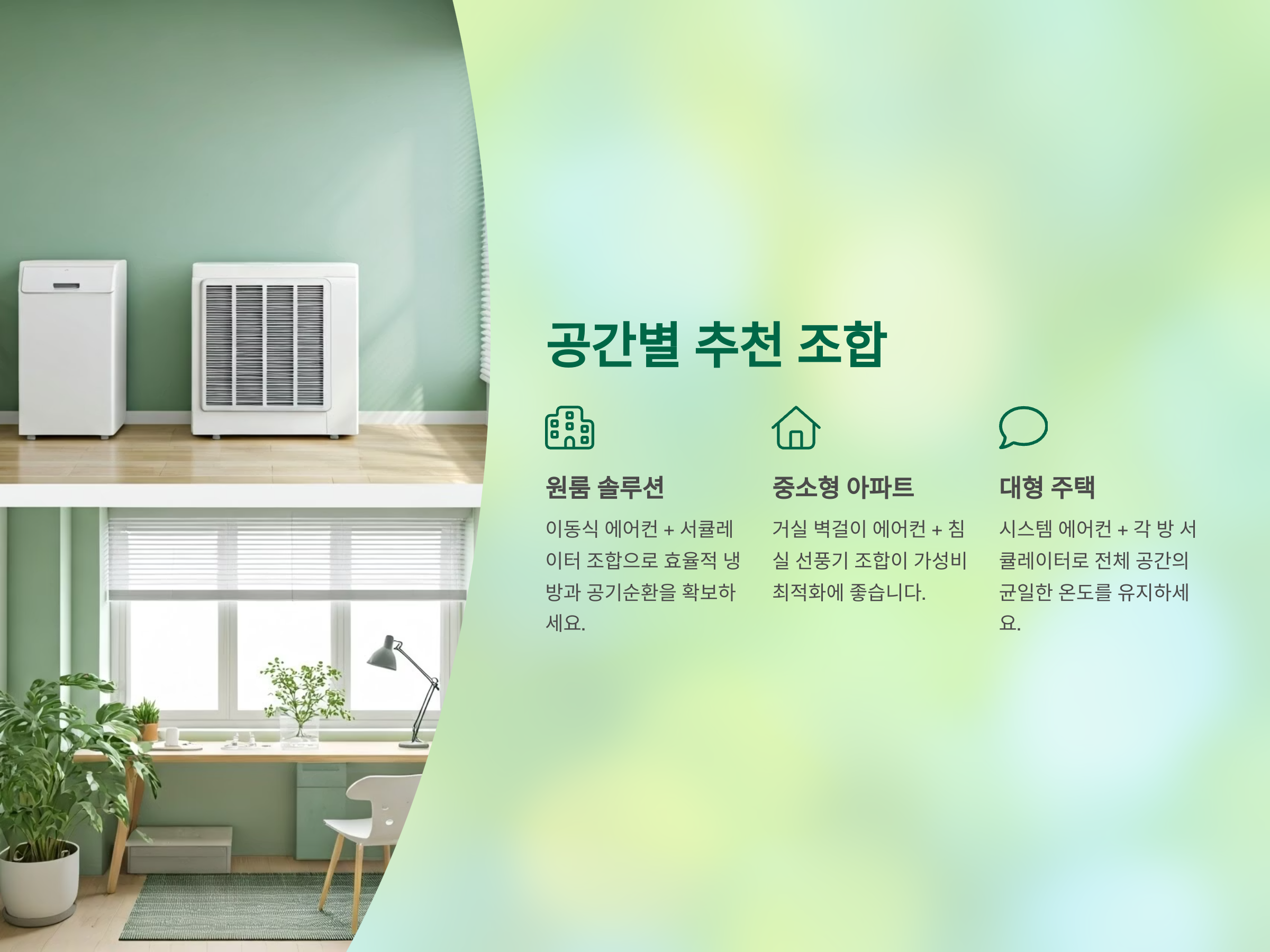 공간별 추천 조합

원룸 솔루션

이동식 에어컨 + 서큘레이터 조합으로 효율적 냉방과 공기순환을 확보하세요.

중소형 아파트

거실 벽걸이 에어컨 + 침실 선풍기 조합이 가성비 최적화에 좋습니다.

대형 주택

시스템 에어컨 + 각 방 서큘레이터로 전체 공간의 균일한 온도를 유지하세요.